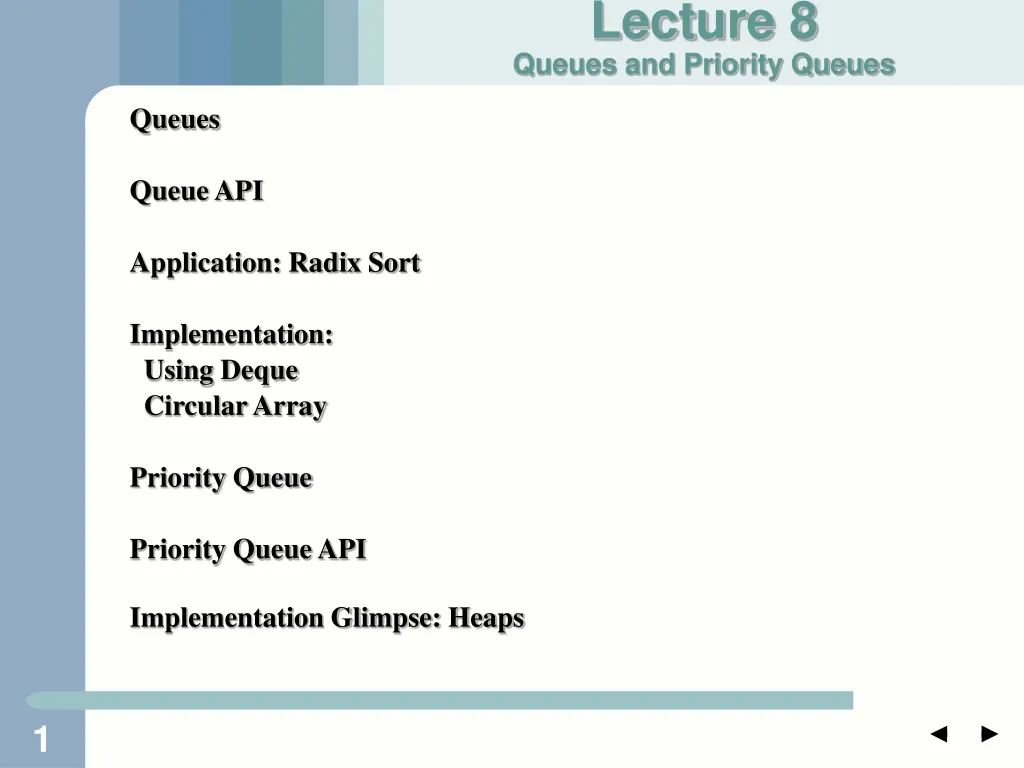 Lecture 8
Queues and Priority Queues

Queues

Queue API

Application: Radix Sort

Implementation:
Using Deque
Circular Array

Priority Queue

Priority Queue API

Implementation Glimpse: Heaps

1

◄ ►